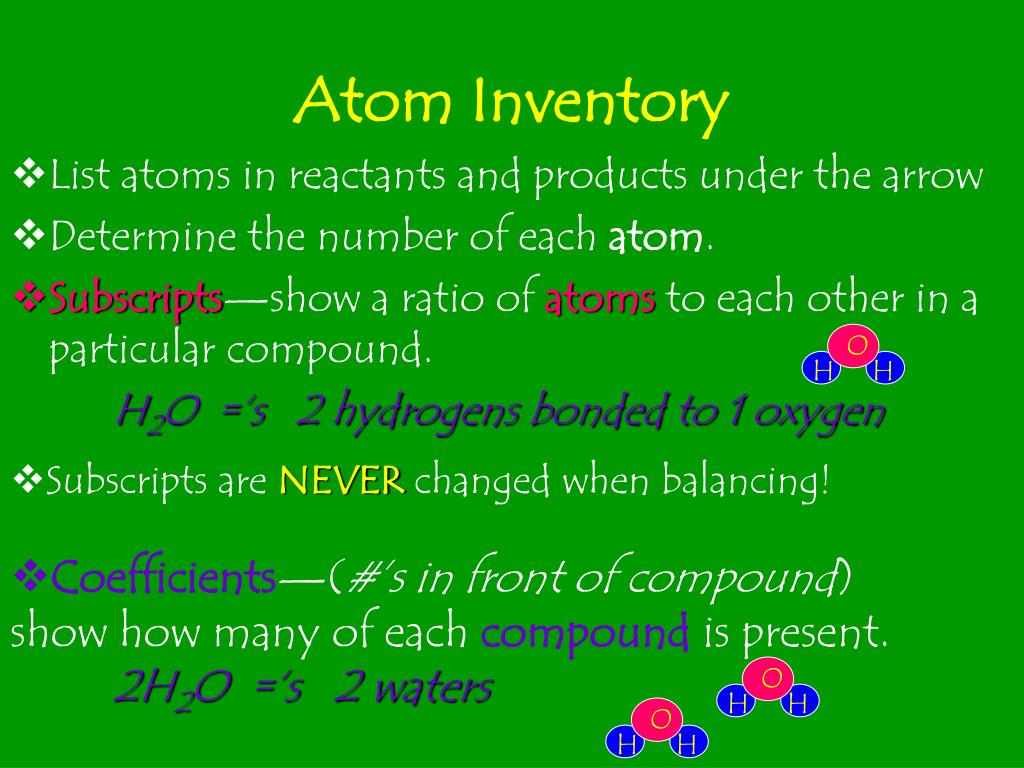 Atom Inventory

❖List atoms in reactants and products under the arrow

❖Determine the number of each atom.

❖Subscripts—show a ratio of atoms to each other in a particular compound.

O
H H

$H_2O$ ='s 2 hydrogens bonded to 1 oxygen

❖Subscripts are NEVER changed when balancing!

❖Coefficients—(#'s in front of compound) show how many of each compound is present.

$2H_2O$ ='s 2 waters

O
H H

O
H H